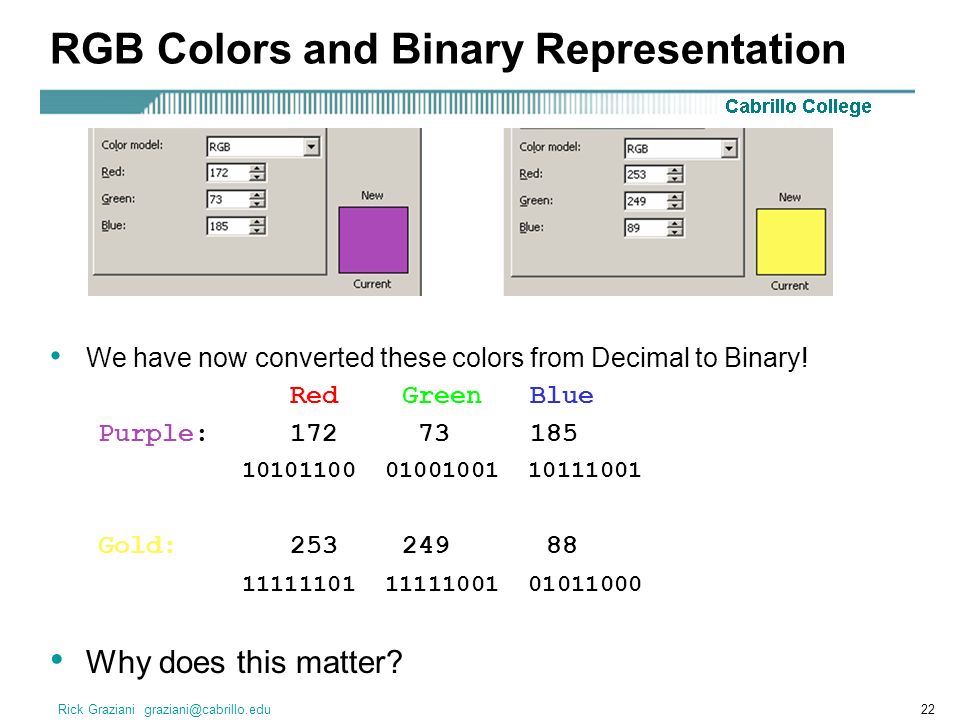 RGB Colors and Binary Representation

Cabrillo College

Color model: RGB
Red: 172
Green: 73
Blue: 185
New
Current

Color model: RGB
Red: 253
Green: 249
Blue: 89
New
Current

• We have now converted these colors from Decimal to Binary!

| | Red | Green | Blue |
|---|---|---|---|
| Purple: | 172 | 73 | 185 |
| | 10101100 | 01001001 | 10111001 |
| Gold: | 253 | 249 | 88 |
| | 11111101 | 11111001 | 01011000 |

• Why does this matter?

Rick Graziani graziani@cabrillo.edu

22